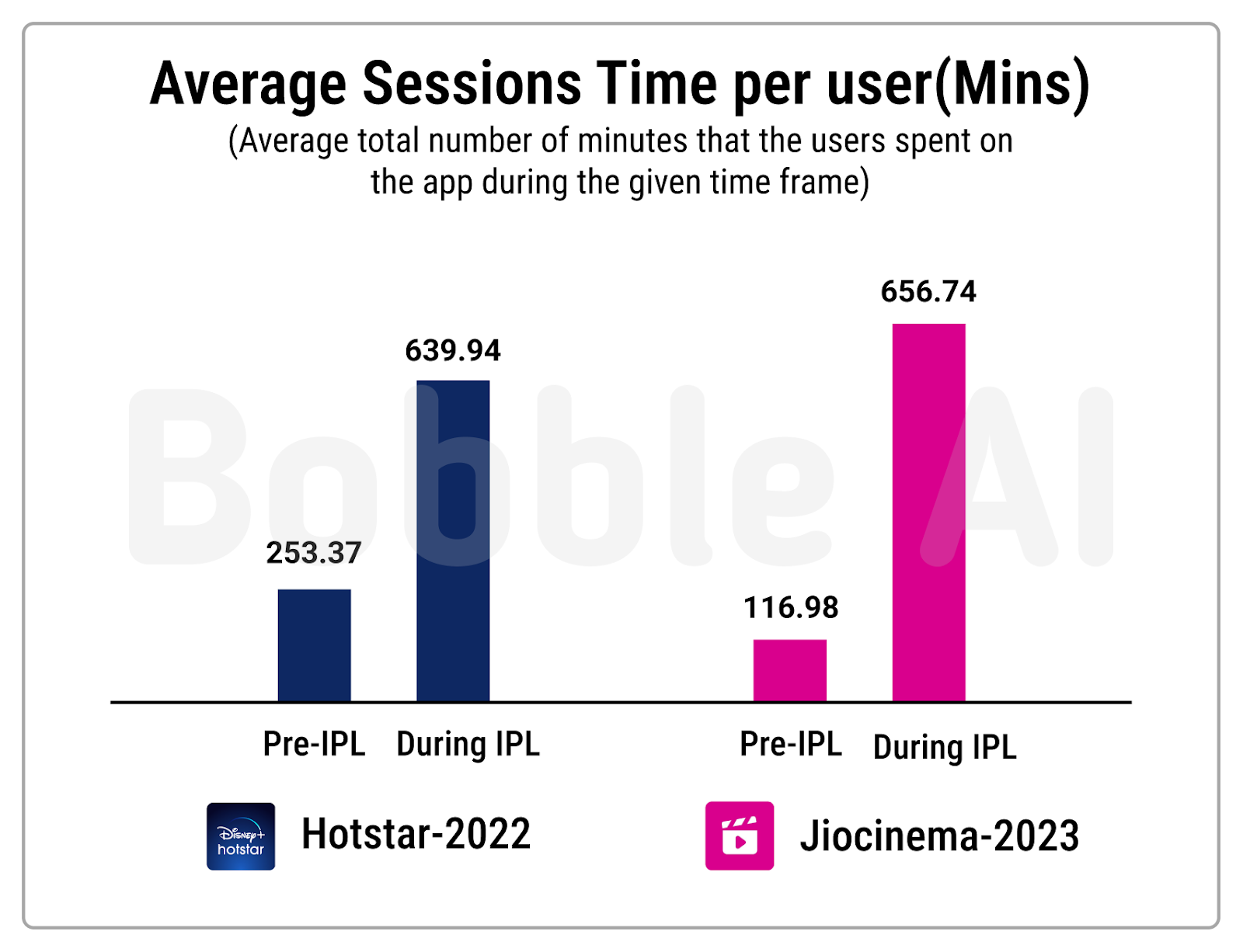 Average Sessions Time per user(Mins)
(Average total number of minutes that the users spent on the app during the given time frame)

Bobble AI

253.37
639.94
116.98
656.74

Pre-IPL During IPL Pre-IPL During IPL

Disney+ hotstar
Hotstar-2022
Jiocinema-2023